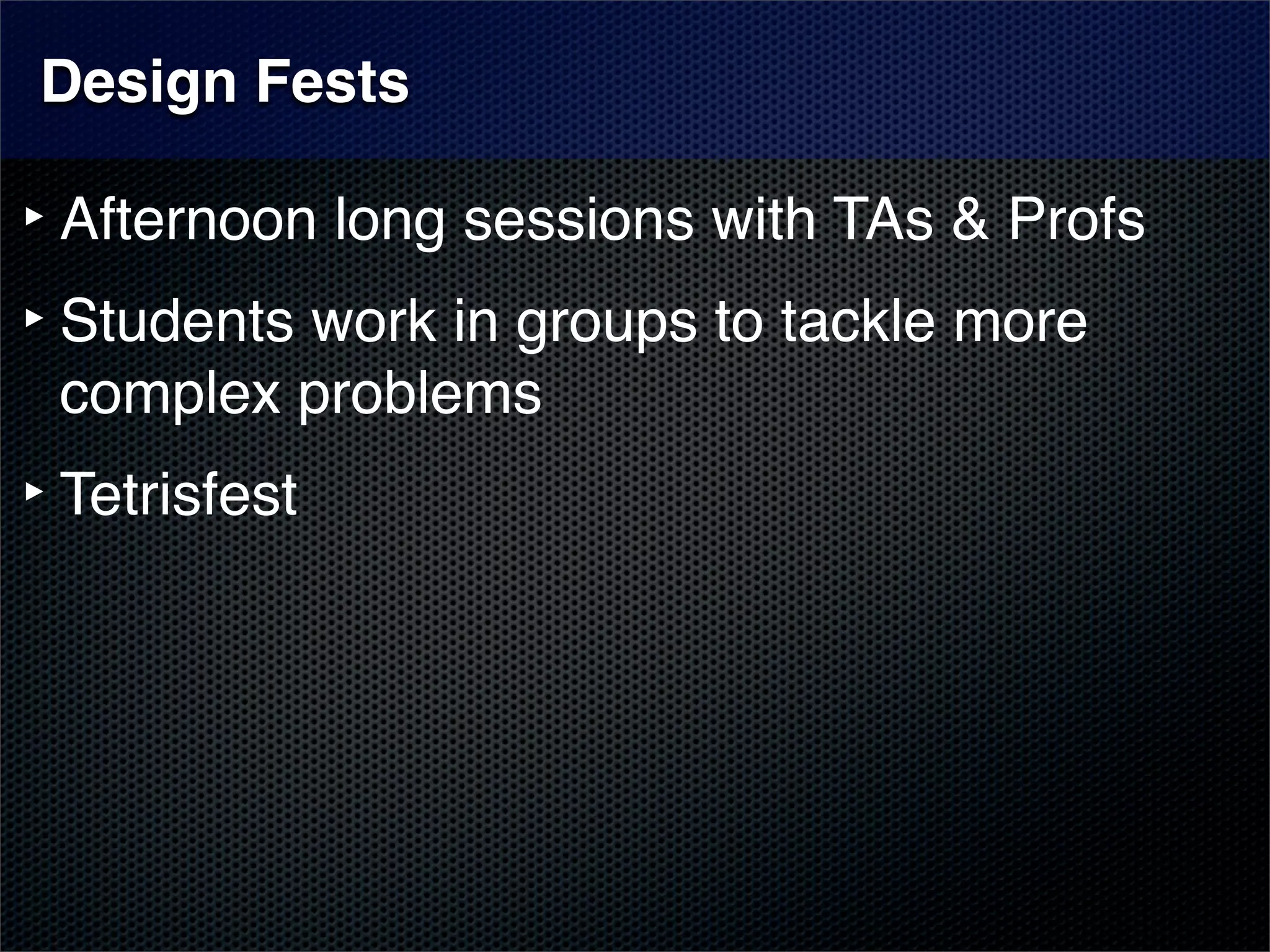 Design Fests

‣ Afternoon long sessions with TAs & Profs

‣ Students work in groups to tackle more complex problems

‣ Tetrisfest